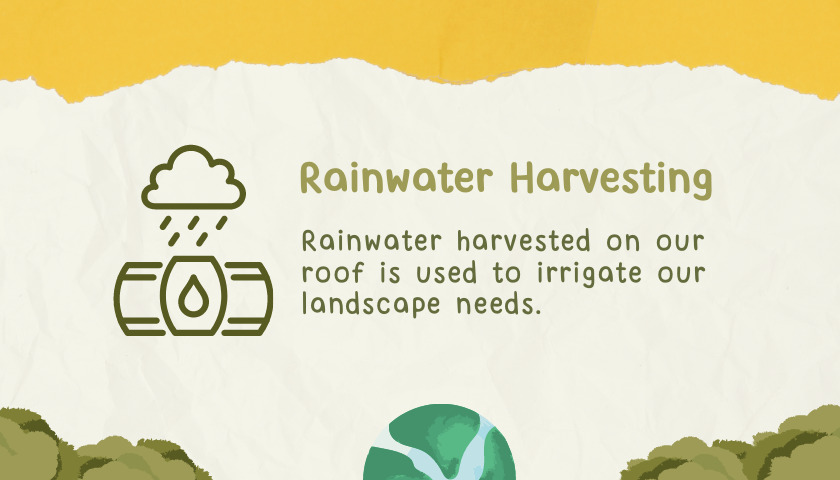 Rainwater Harvesting

Rainwater harvested on our roof is used to irrigate our landscape needs.